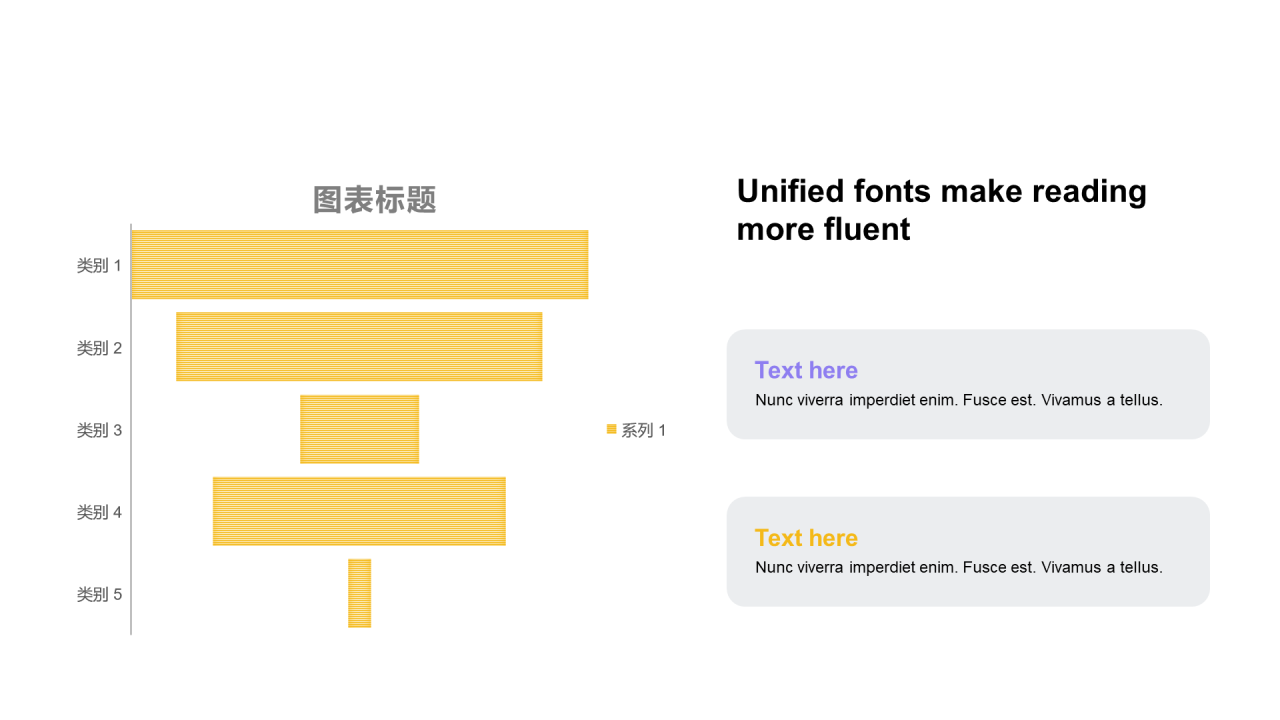 图表标题

类别 1

类别 2

类别 3

类别 4

类别 5

系列 1

Unified fonts make reading more fluent

Text here

Nunc viverra imperdiet enim. Fusce est. Vivamus a tellus.

Text here

Nunc viverra imperdiet enim. Fusce est. Vivamus a tellus.